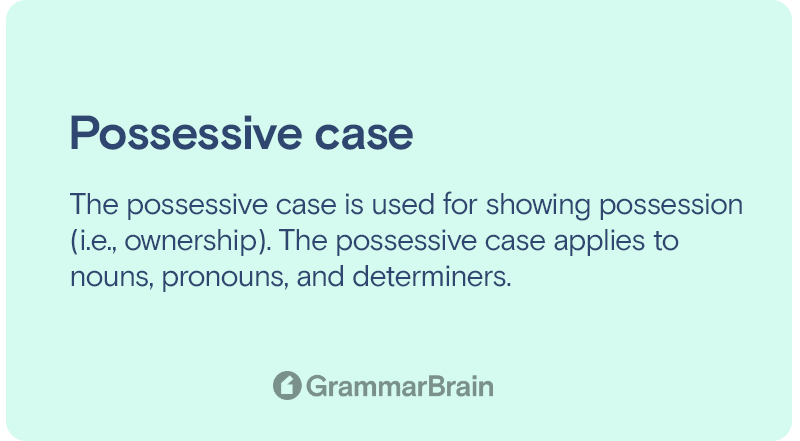 Possessive case

The possessive case is used for showing possession (i.e., ownership). The possessive case applies to nouns, pronouns, and determiners.

GrammarBrain